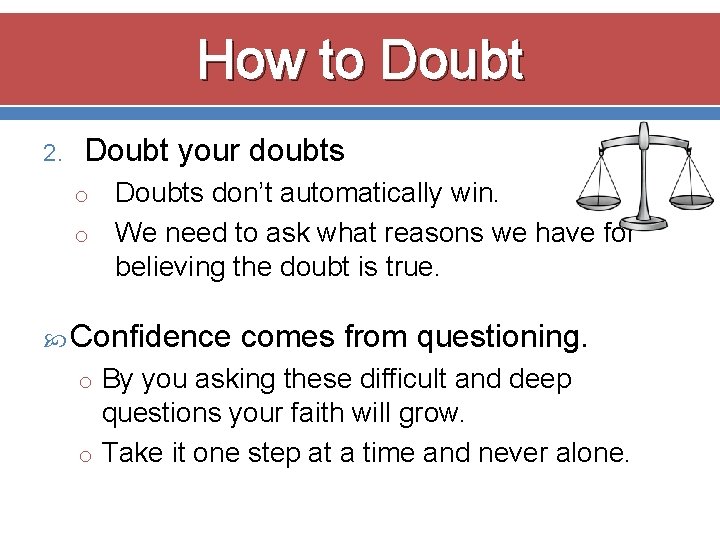 How to Doubt

2. Doubt your doubts

o Doubts don’t automatically win.

o We need to ask what reasons we have for believing the doubt is true.

Confidence comes from questioning.

o By you asking these difficult and deep questions your faith will grow.

o Take it one step at a time and never alone.